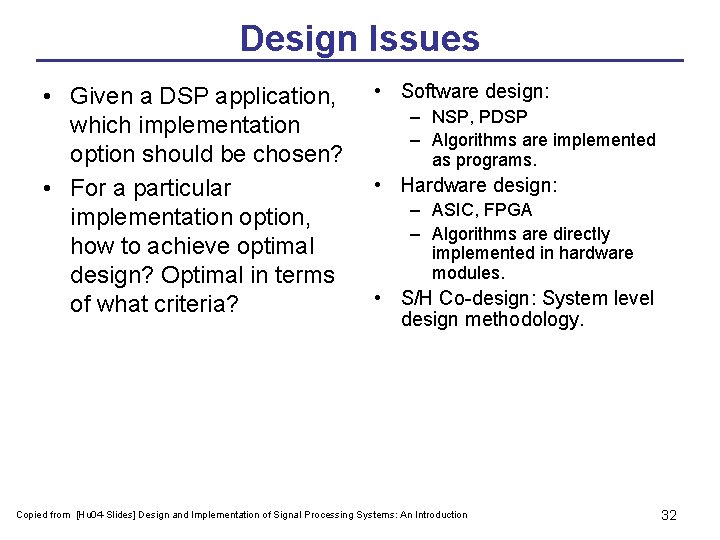 Design Issues

• Given a DSP application, which implementation option should be chosen?
• For a particular implementation option, how to achieve optimal design? Optimal in terms of what criteria?

• Software design:
– NSP, PDSP
– Algorithms are implemented as programs.
• Hardware design:
– ASIC, FPGA
– Algorithms are directly implemented in hardware modules.
• S/H Co-design: System level design methodology.

Copied from [Hu04 Slides] Design and Implementation of Signal Processing Systems: An Introduction

32